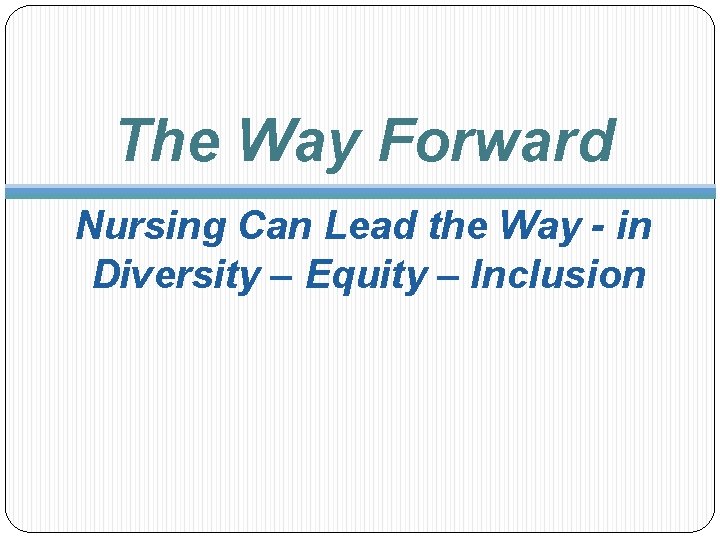 The Way Forward

Nursing Can Lead the Way - in Diversity – Equity – Inclusion